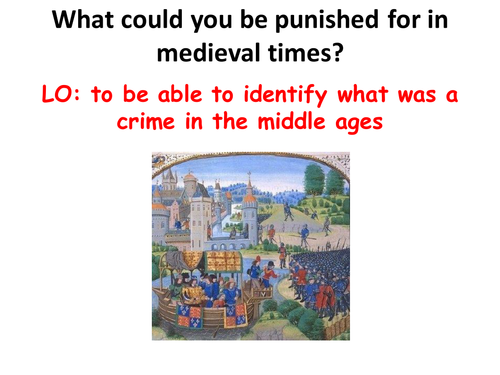 What could you be punished for in medieval times?

LO: to be able to identify what was a crime in the middle ages